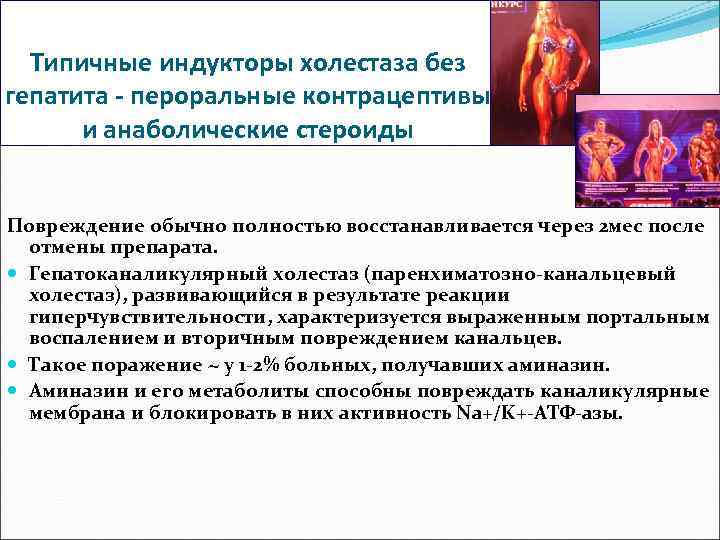 Типичные индукторы холестаза без гепатита - пероральные контрацептивы и анаболические стероиды

НКУРС

Повреждение обычно полностью восстанавливается через 2мес после отмены препарата.

Гепатоканаликулярный холестаз (паренхиматозно-канальцевый холестаз), развивающийся в результате реакции гиперчувствительности, характеризуется выраженным портальным воспалением и вторичным повреждением канальцев.

Такое поражение ~ у 1-2% больных, получавших аминазин.

Аминазин и его метаболиты способны повреждать каналикулярные мембрана и блокировать в них активность Na+/K+-АТФ-азы.